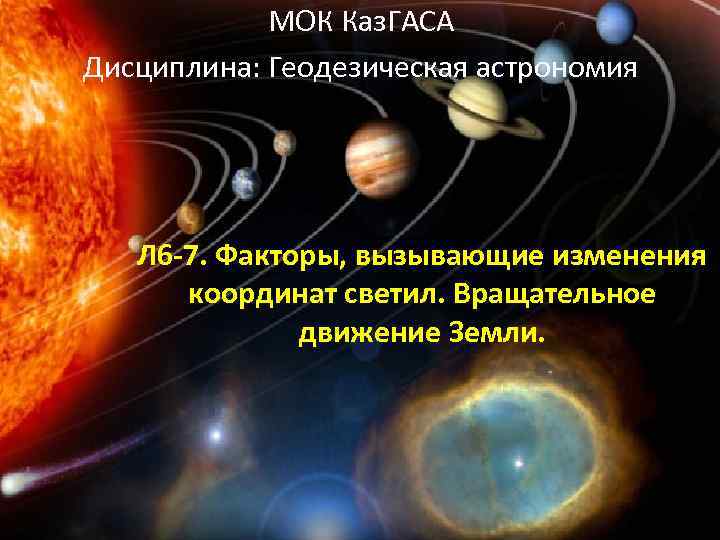 МОК КазГАСА

Дисциплина: Геодезическая астрономия

Л6-7. Факторы, вызывающие изменения координат светил. Вращательное движение Земли.